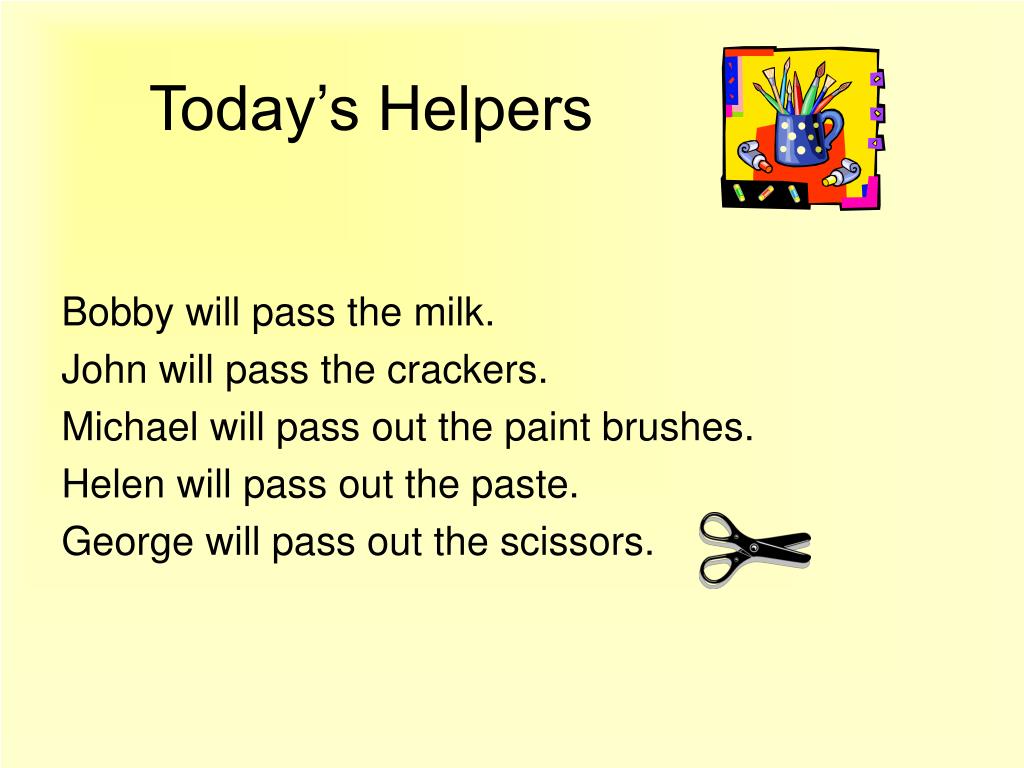 Today’s Helpers

Bobby will pass the milk.
John will pass the crackers.
Michael will pass out the paint brushes.
Helen will pass out the paste.
George will pass out the scissors.